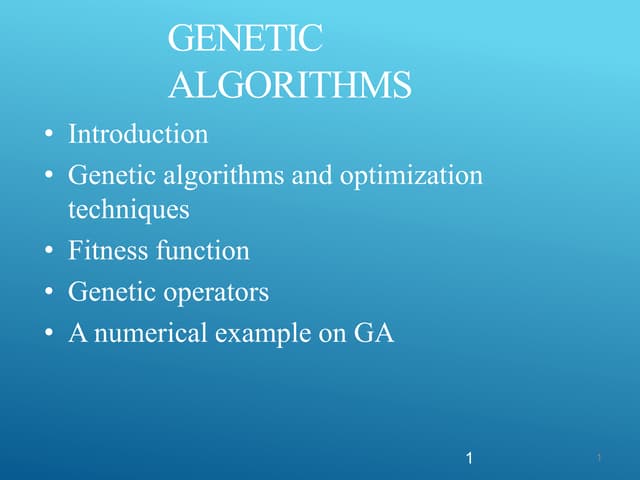 GENETIC ALGORITHMS

• Introduction
• Genetic algorithms and optimization techniques
• Fitness function
• Genetic operators
• A numerical example on GA

1

1